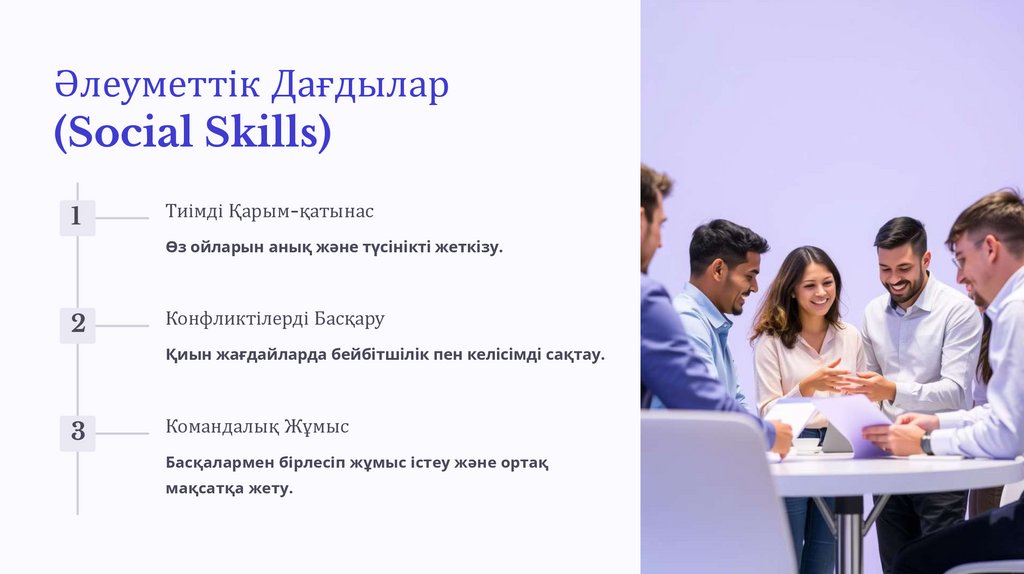 Әлеуметтік Дағдылар
(Social Skills)

1

Тиімді Қарым-қатынас

Өз ойларын анық және түсінікті жеткізу.

2

Конфликтілерді Басқару

Қиын жағдайларда бейбітшілік пен келісімді сақтау.

3

Командалық Жұмыс

Басқалармен бірлесіп жұмыс істеу және ортақ мақсатқа жету.